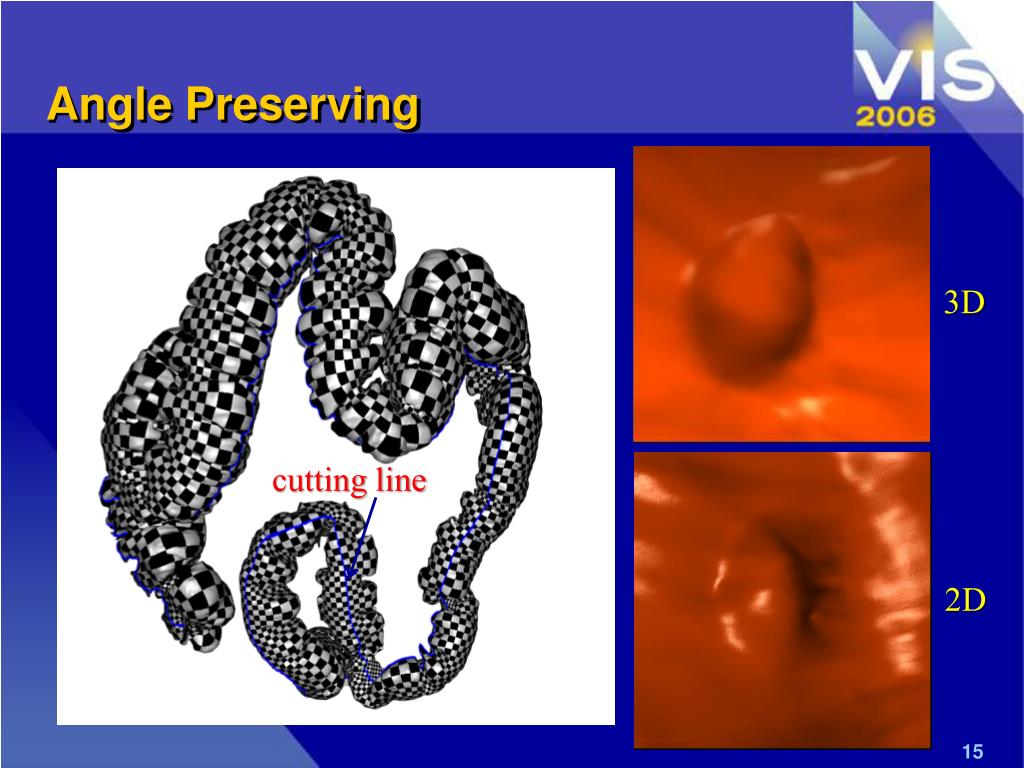 Angle Preserving

VIS 2006

cutting line

3D

2D

15